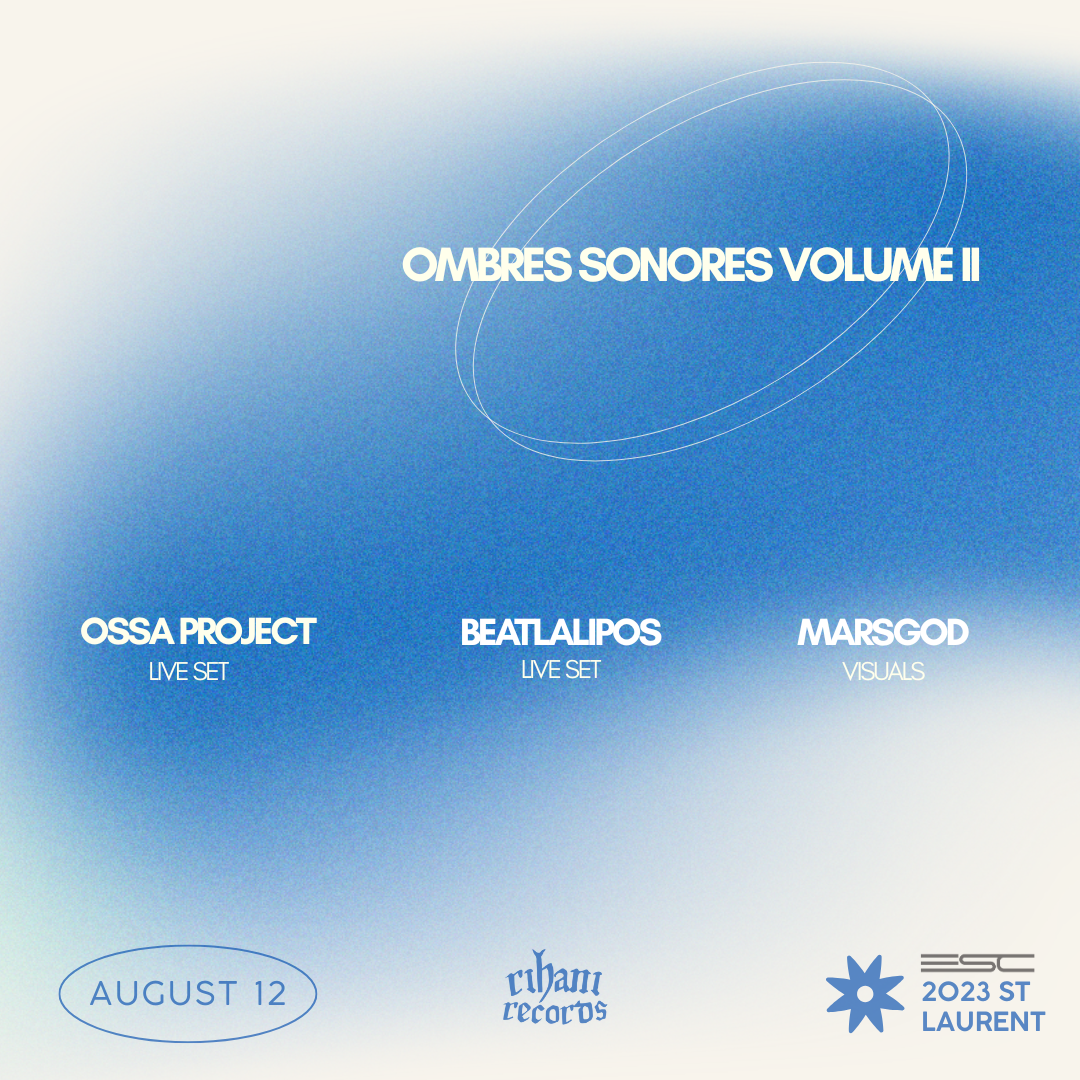 OMBRES SONORES VOLUME II

OSSA PROJECT
LIVE SET

BEATLALIPOS
LIVE SET

MARSGOD
VISUALS

AUGUST 12

rihani records

ESC
2023 ST LAURENT